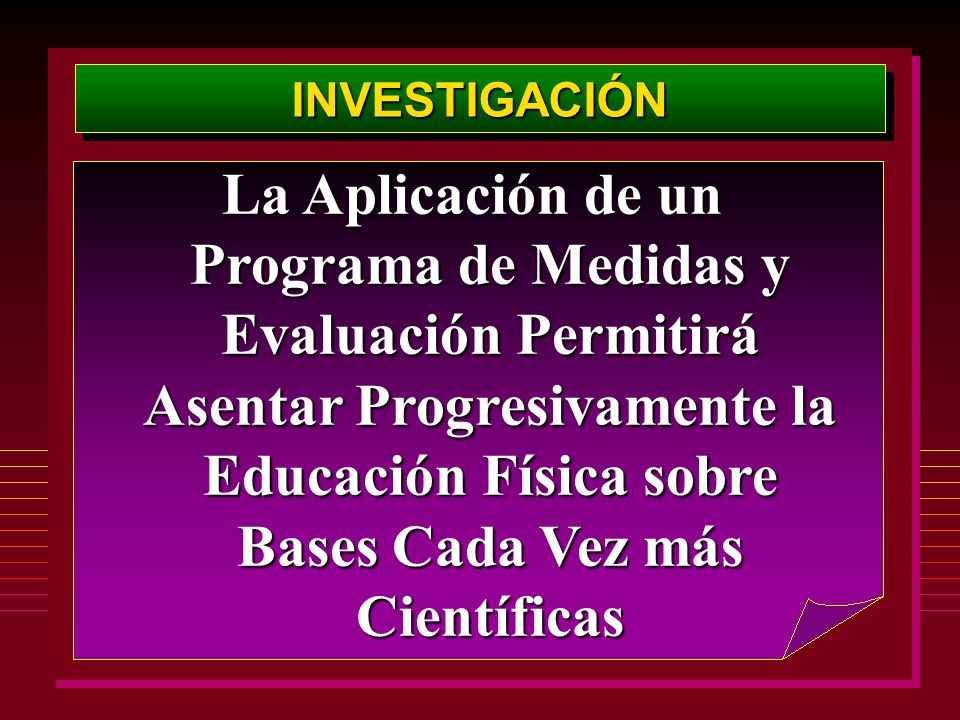 INVESTIGACIÓN

La Aplicación de un Programa de Medidas y Evaluación Permitirá Asentar Progresivamente la Educación Física sobre Bases Cada Vez más Científicas